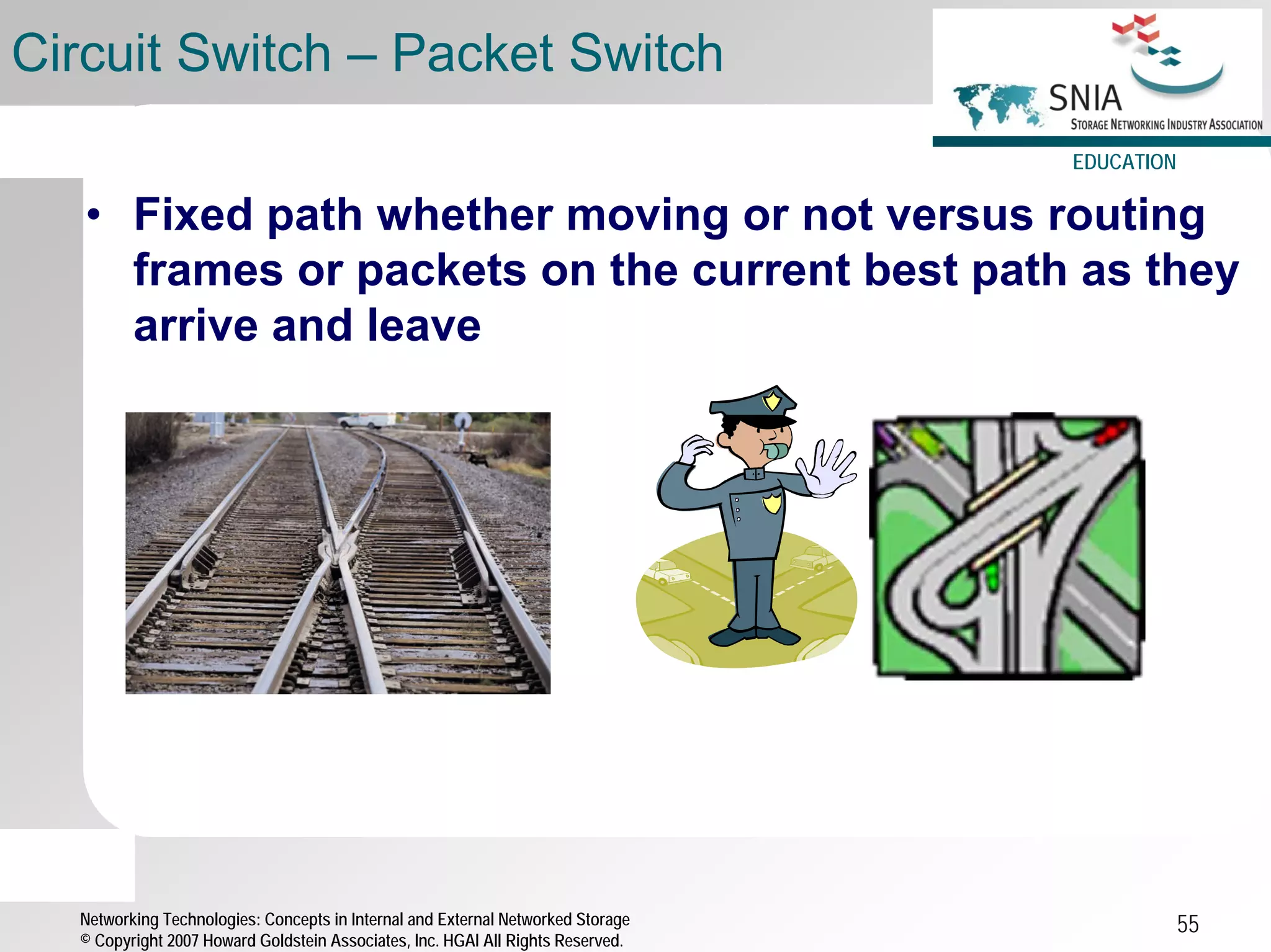 Circuit Switch – Packet Switch

SNIA
STORAGE NETWORKING INDUSTRY ASSOCIATION
EDUCATION

• Fixed path whether moving or not versus routing frames or packets on the current best path as they arrive and leave

Networking Technologies: Concepts in Internal and External Networked Storage
© Copyright 2007 Howard Goldstein Associates, Inc. HGAI All Rights Reserved.

55